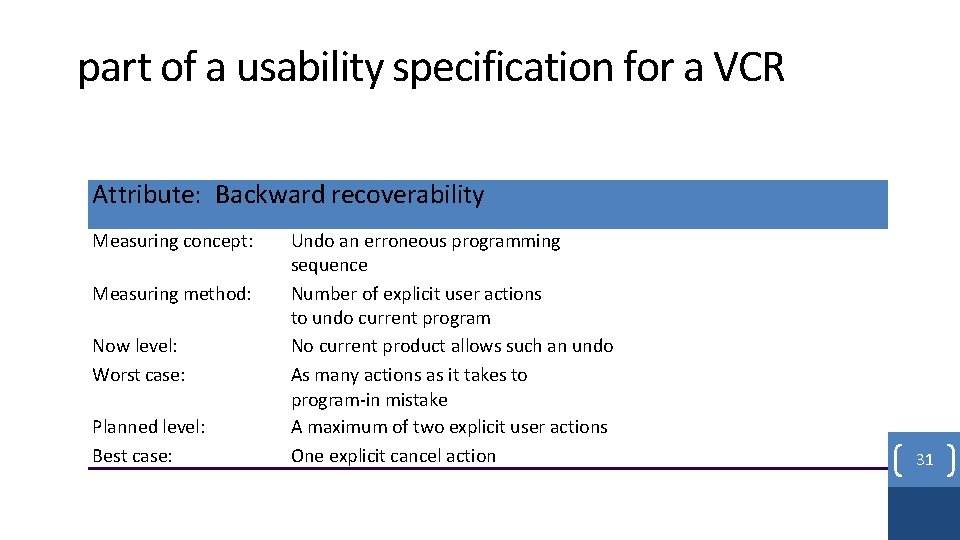 part of a usability specification for a VCR

| Attribute: Backward recoverability | |
|---|---|
| Measuring concept: | Undo an erroneous programming sequence |
| Measuring method: | Number of explicit user actions to undo current program |
| Now level: | No current product allows such an undo |
| Worst case: | As many actions as it takes to program-in mistake |
| Planned level: | A maximum of two explicit user actions |
| Best case: | One explicit cancel action |

31